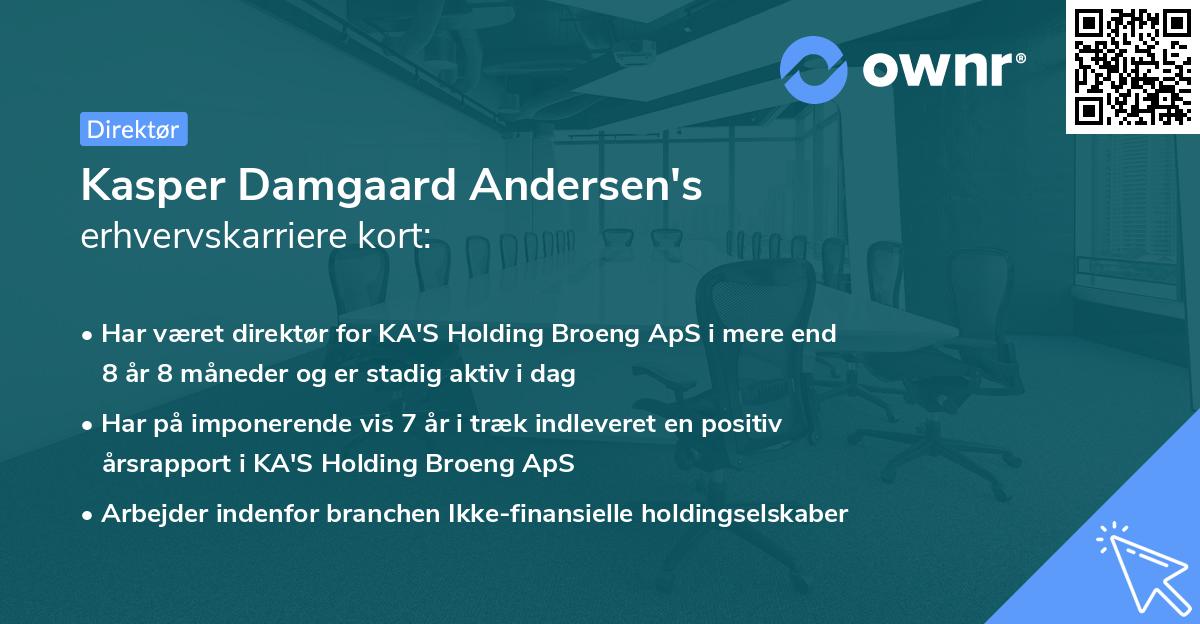 ownr®

Direktør

Kasper Damgaard Andersen's erhvervskarriere kort:

• Har været direktør for KA'S Holding Broeng ApS i mere end 8 år 8 måneder og er stadig aktiv i dag

• Har på imponerende vis 7 år i træk indleveret en positiv årsrapport i KA'S Holding Broeng ApS

• Arbejder indenfor branchen Ikke-finansielle holdingselskaber